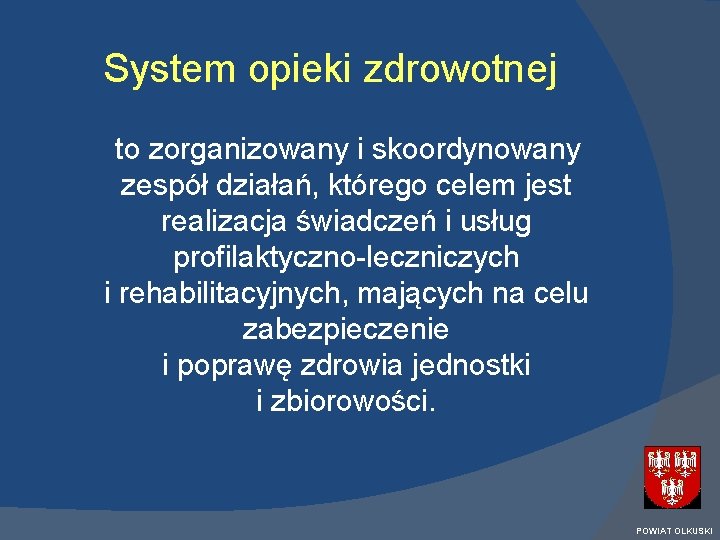 System opieki zdrowotnej

to zorganizowany i skoordynowany zespół działań, którego celem jest realizacja świadczeń i usług profilaktyczno-leczniczych i rehabilitacyjnych, mających na celu zabezpieczenie i poprawę zdrowia jednostki i zbiorowości.

POWIAT OLKUSKI